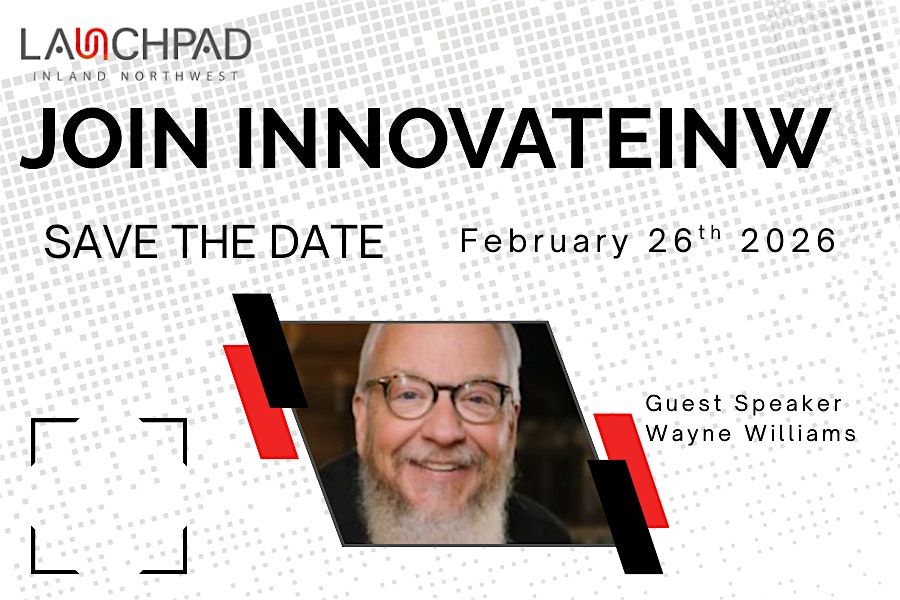 LAUNCHPAD
INLAND NORTHWEST

JOIN INNOVATEINW

SAVE THE DATE

February 26$^{th}$ 2026

Guest Speaker
Wayne Williams